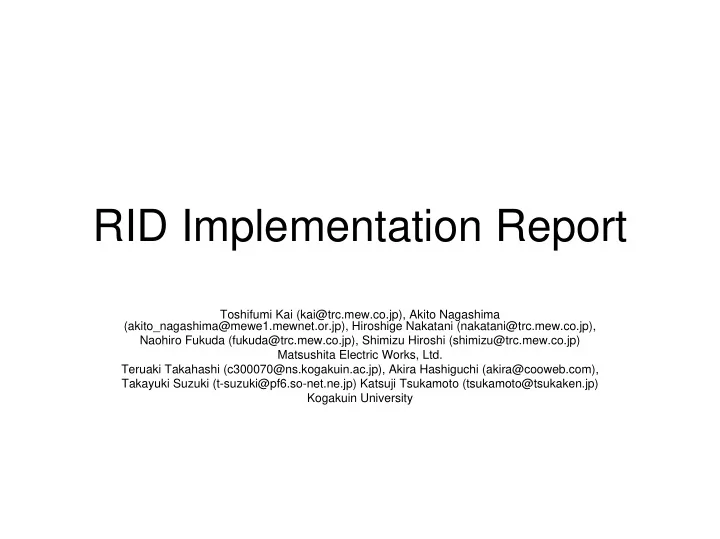 RID Implementation Report

Toshifumi Kai (kai@trc.mew.co.jp), Akito Nagashima (akito_nagashima@mewe1.mewnet.or.jp), Hiroshige Nakatani (nakatani@trc.mew.co.jp), Naohiro Fukuda (fukuda@trc.mew.co.jp), Shimizu Hiroshi (shimizu@trc.mew.co.jp)
Matsushita Electric Works, Ltd.
Teruaki Takahashi (c300070@ns.kogakuin.ac.jp), Akira Hashiguchi (akira@cooweb.com), Takayuki Suzuki (t-suzuki@pf6.so-net.ne.jp) Katsuji Tsukamoto (tsukamoto@tsukaken.jp)
Kogakuin University